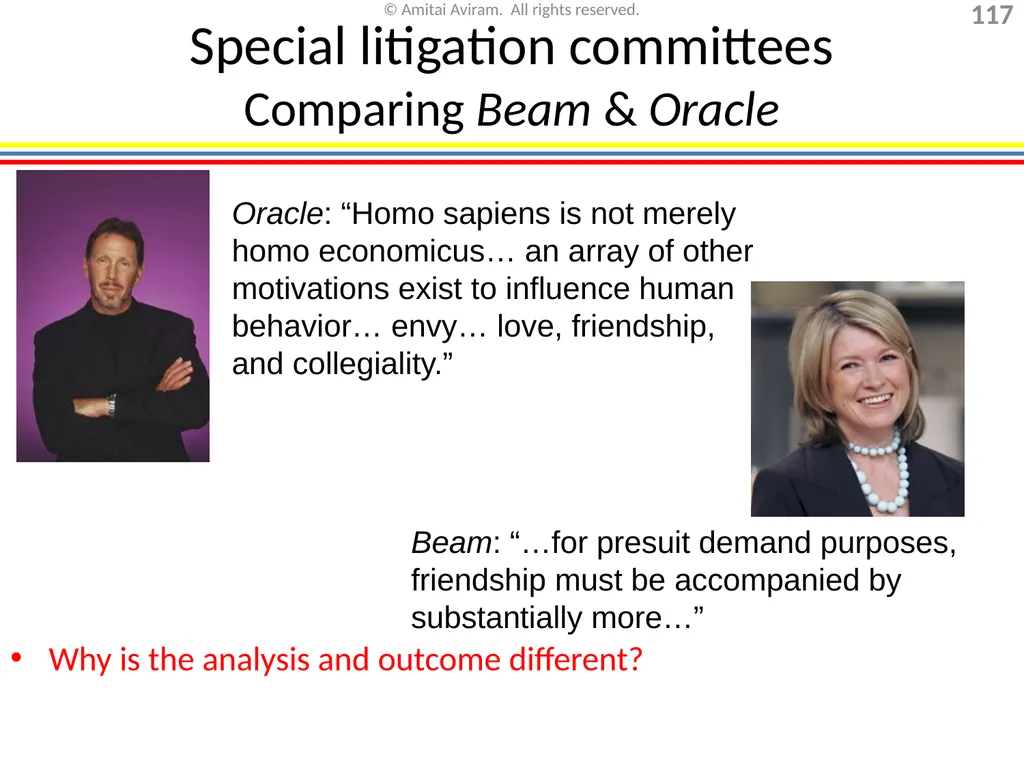 © Amitai Aviram. All rights reserved.

117

Special litigation committees
Comparing Beam & Oracle

Oracle: "Homo sapiens is not merely homo economicus… an array of other motivations exist to influence human behavior… envy… love, friendship, and collegiality."

Beam: "…for presuit demand purposes, friendship must be accompanied by substantially more…"

• Why is the analysis and outcome different?